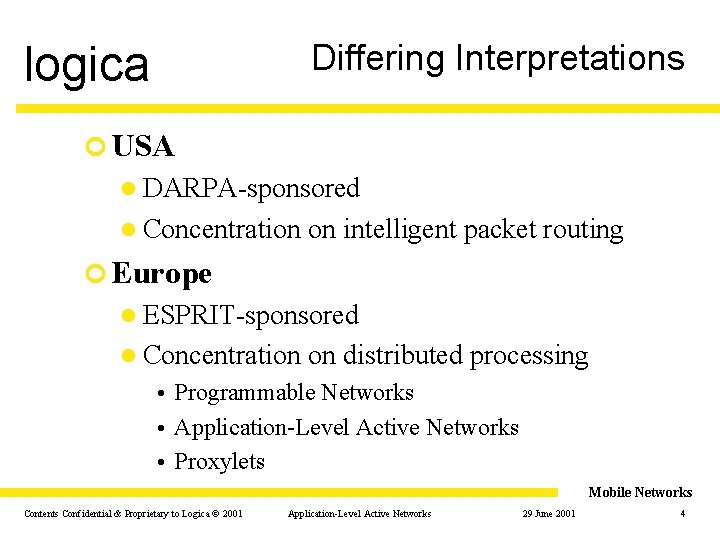 logica

Differing Interpretations

USA

DARPA-sponsored

Concentration on intelligent packet routing

Europe

ESPRIT-sponsored

Concentration on distributed processing

• Programmable Networks

• Application-Level Active Networks

• Proxylets

Mobile Networks

Contents Confidential & Proprietary to Logica © 2001 Application-Level Active Networks 29 June 2001 4